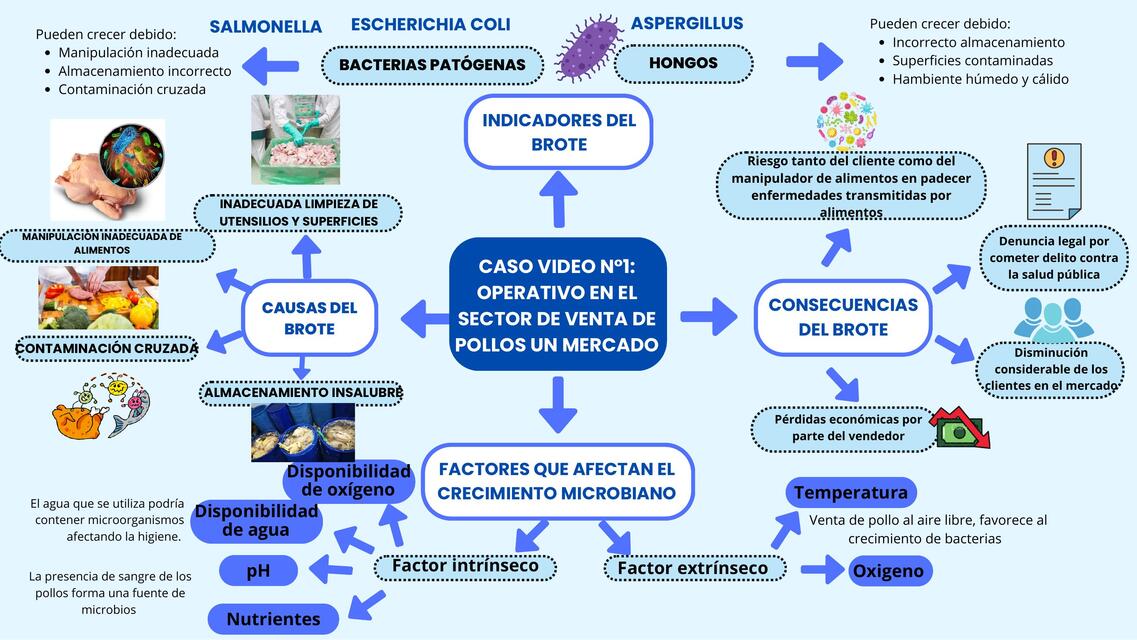 CASO VIDEO N°1: OPERATIVO EN EL SECTOR DE VENTA DE POLLOS UN MERCADO

INDICADORES DEL BROTE

SALMONELLA

ESCHERICHIA COLI

BACTERIAS PATÓGENAS

Pueden crecer debido:
- Manipulación inadecuada
- Almacenamiento incorrecto
- Contaminación cruzada

ASPERGILLUS

HONGOS

Pueden crecer debido:
- Incorrecto almacenamiento
- Superficies contaminadas
- Hambiente húmedo y cálido

CAUSAS DEL BROTE

INADECUADA LIMPIEZA DE UTENSILIOS Y SUPERFICIES

MANIPULACIÓN INADECUADA DE ALIMENTOS

CONTAMINACIÓN CRUZADA

ALMACENAMIENTO INSALUBRE

CONSECUENCIAS DEL BROTE

Riesgo tanto del cliente como del manipulador de alimentos en padecer enfermedades transmitidas por alimentos

Denuncia legal por cometer delito contra la salud pública

Disminución considerable de los clientes en el mercado

Pérdidas económicas por parte del vendedor

FACTORES QUE AFECTAN EL CRECIMIENTO MICROBIANO

Factor intrínseco

Disponibilidad de oxígeno

Disponibilidad de agua

El agua que se utiliza podría contener microorganismos afectando la higiene.

pH

La presencia de sangre de los pollos forma una fuente de microbios

Nutrientes

Factor extrínseco

Temperatura

Venta de pollo al aire libre, favorece al crecimiento de bacterias

Oxigeno